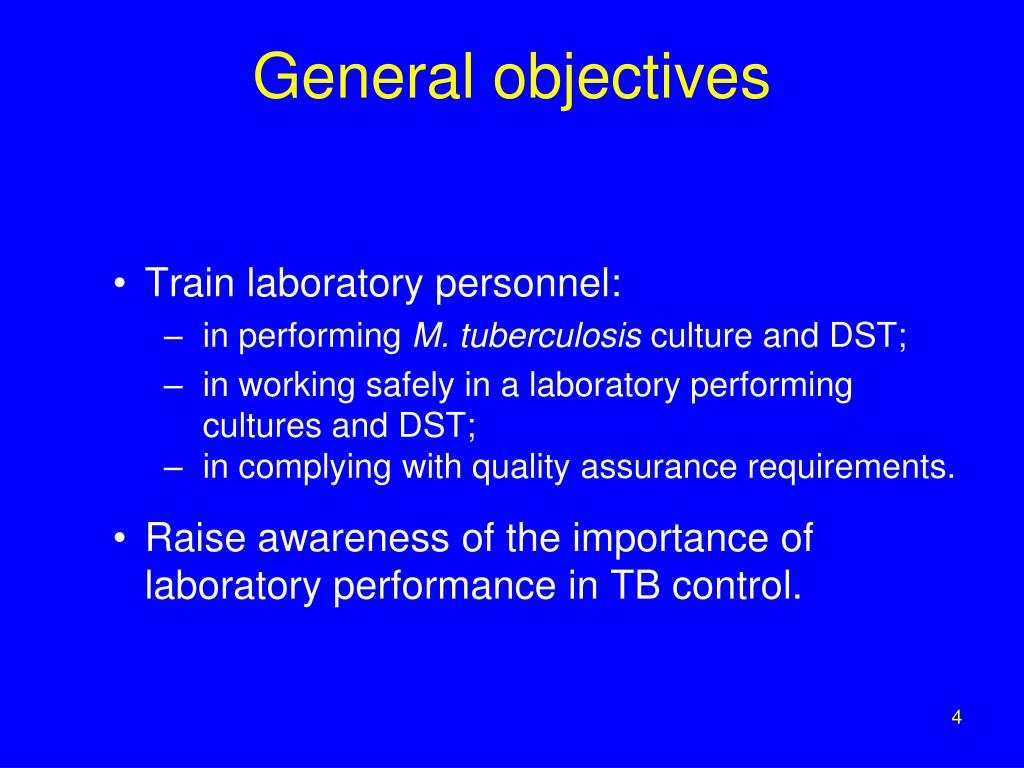 General objectives

• Train laboratory personnel:
– in performing M. tuberculosis culture and DST;
– in working safely in a laboratory performing cultures and DST;
– in complying with quality assurance requirements.

• Raise awareness of the importance of laboratory performance in TB control.

4